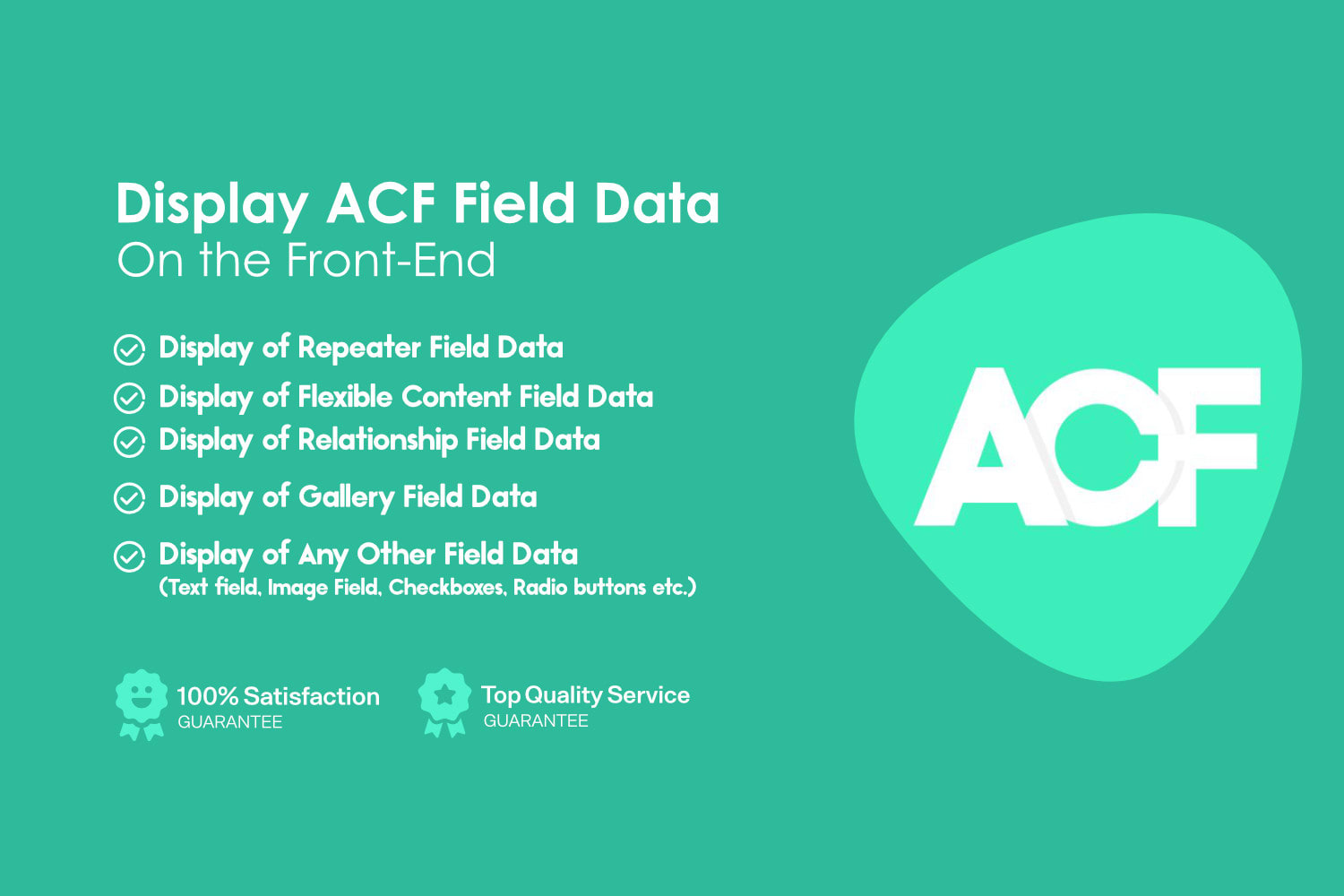 Display ACF Field Data
On the Front-End

Display of Repeater Field Data
Display of Flexible Content Field Data
Display of Relationship Field Data
Display of Gallery Field Data
Display of Any Other Field Data
(Text field, Image Field, Checkboxes, Radio buttons etc.)

100% Satisfaction
GUARANTEE

Top Quality Service
GUARANTEE

ACF